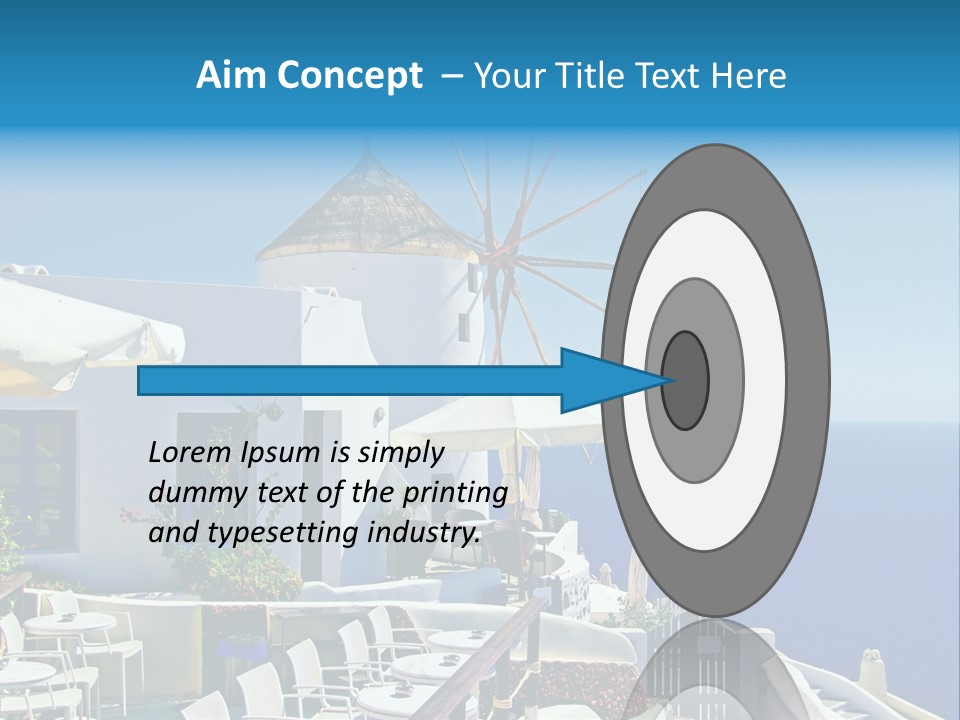 Aim Concept – Your Title Text Here

Lorem Ipsum is simply dummy text of the printing and typesetting industry.